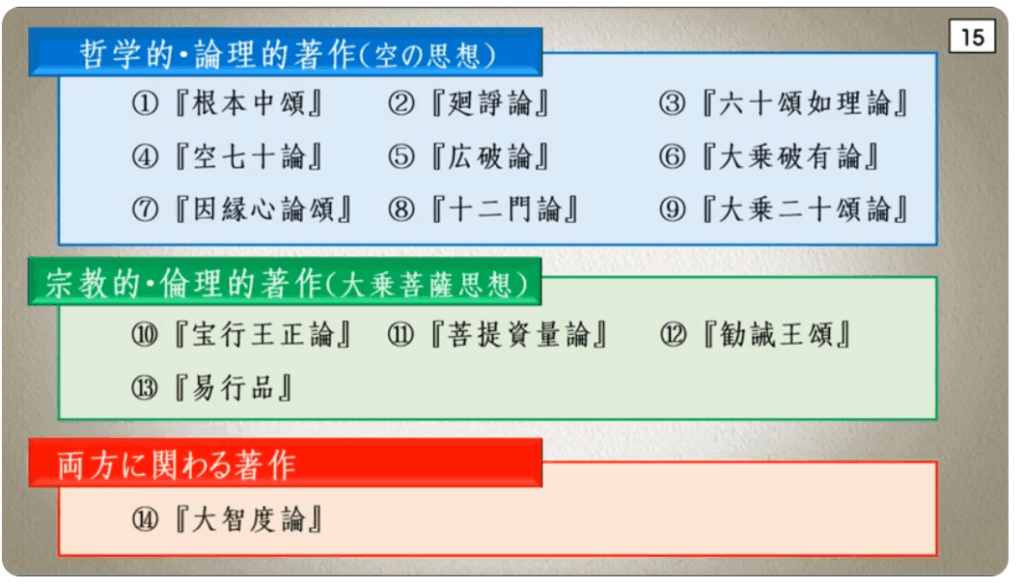 15

哲学的・論理的著作(空の思想)

①『根本中頌』 ②『廻諍論』 ③『六十頌如理論』

④『空七十論』 ⑤『広破論』 ⑥『大乗破有論』

⑦『因縁心論頌』 ⑧『十二門論』 ⑨『大乗二十頌論』

宗教的・倫理的著作(大乗菩薩思想)

⑩『宝行王正論』 ⑪『菩提資量論』 ⑫『勧誡王頌』

⑬『易行品』

両方に関わる著作

⑭『大智度論』